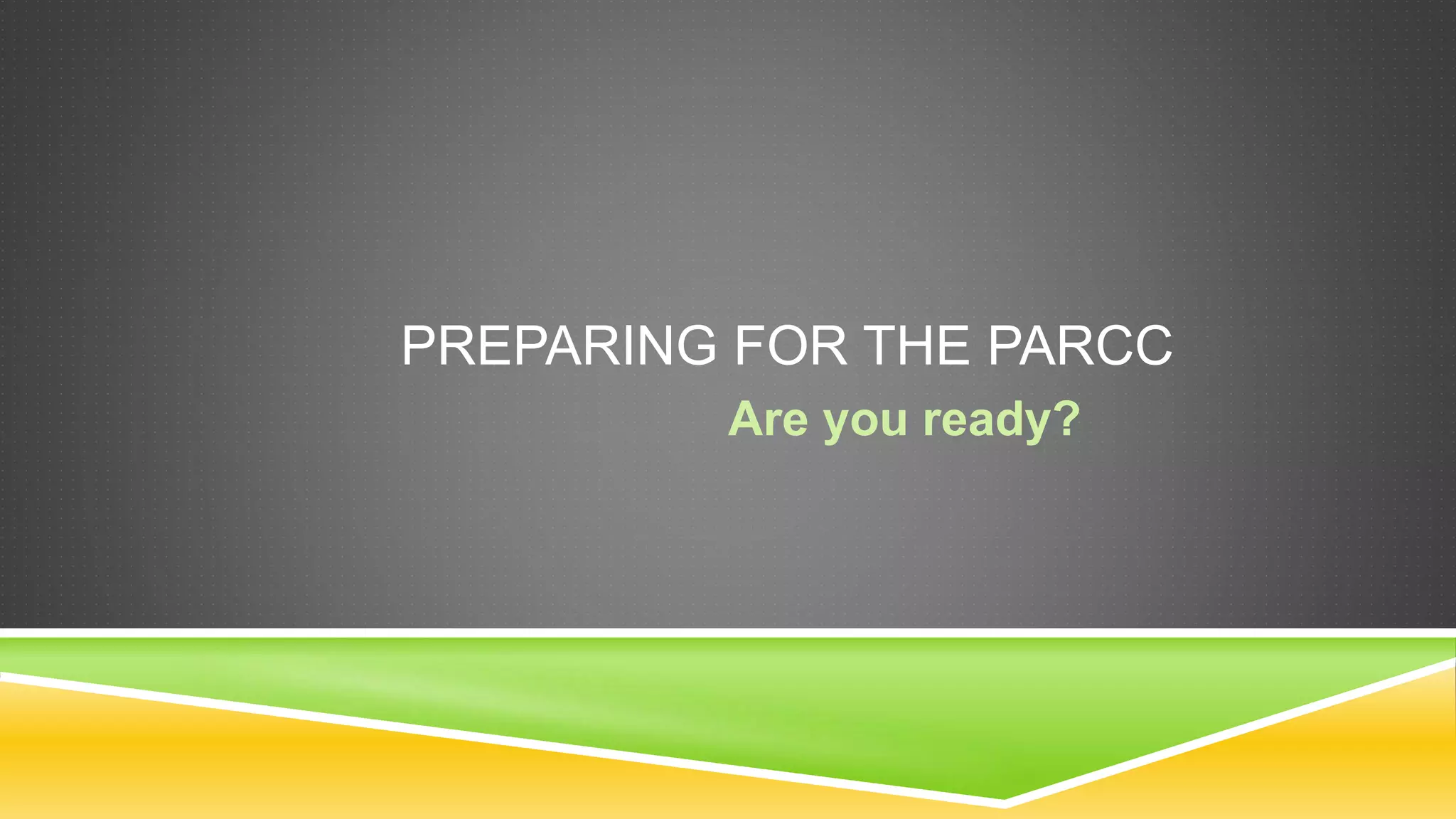 PREPARING FOR THE PARCC

Are you ready?